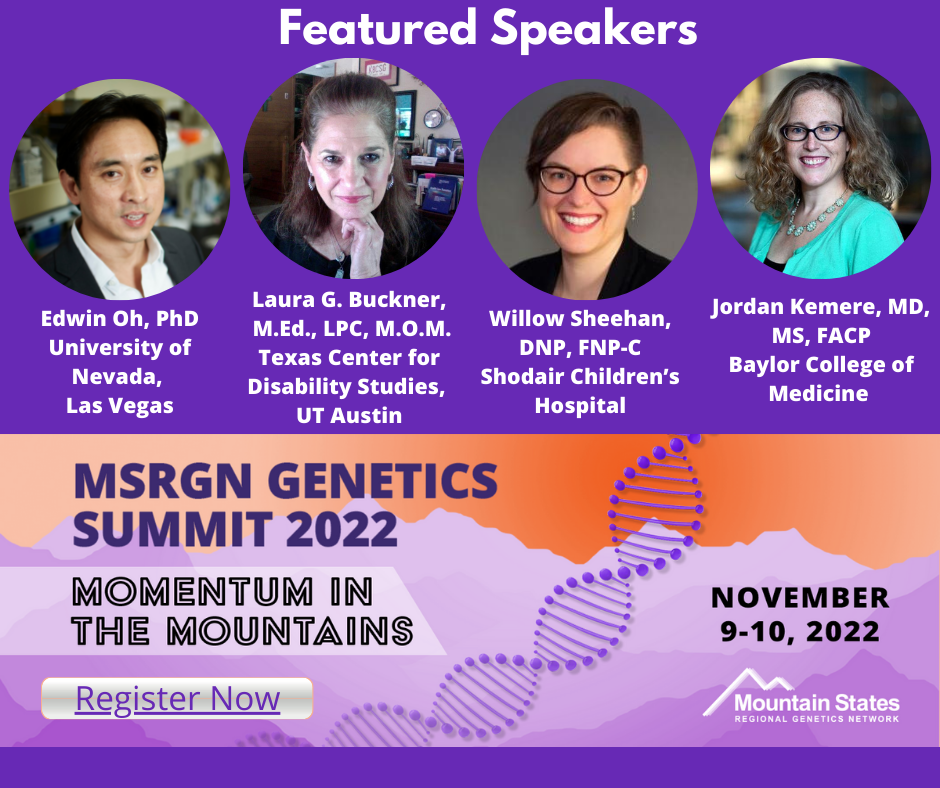 Featured Speakers

Edwin Oh, PhD
University of Nevada, Las Vegas

Laura G. Buckner, M.Ed., LPC, M.O.M.
Texas Center for Disability Studies, UT Austin

Willow Sheehan, DNP, FNP-C
Shodair Children's Hospital

Jordan Kemere, MD, MS, FACP
Baylor College of Medicine

MSRGN GENETICS SUMMIT 2022

MOMENTUM IN THE MOUNTAINS

NOVEMBER 9-10, 2022

Register Now

Mountain States
REGIONAL GENETICS NETWORK